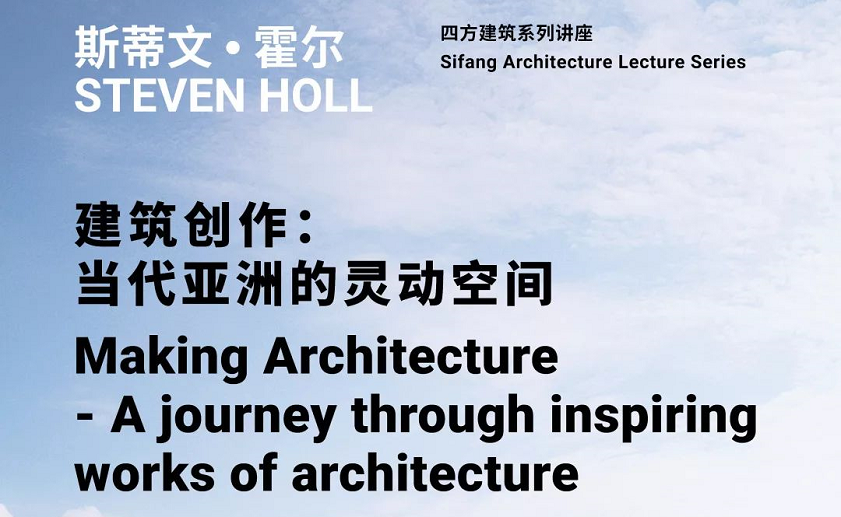 斯蒂文·霍尔
STEVEN HOLL

四方建筑系列讲座
Sifang Architecture Lecture Series

建筑创作：
当代亚洲的灵动空间

Making Architecture
- A journey through inspiring works of architecture